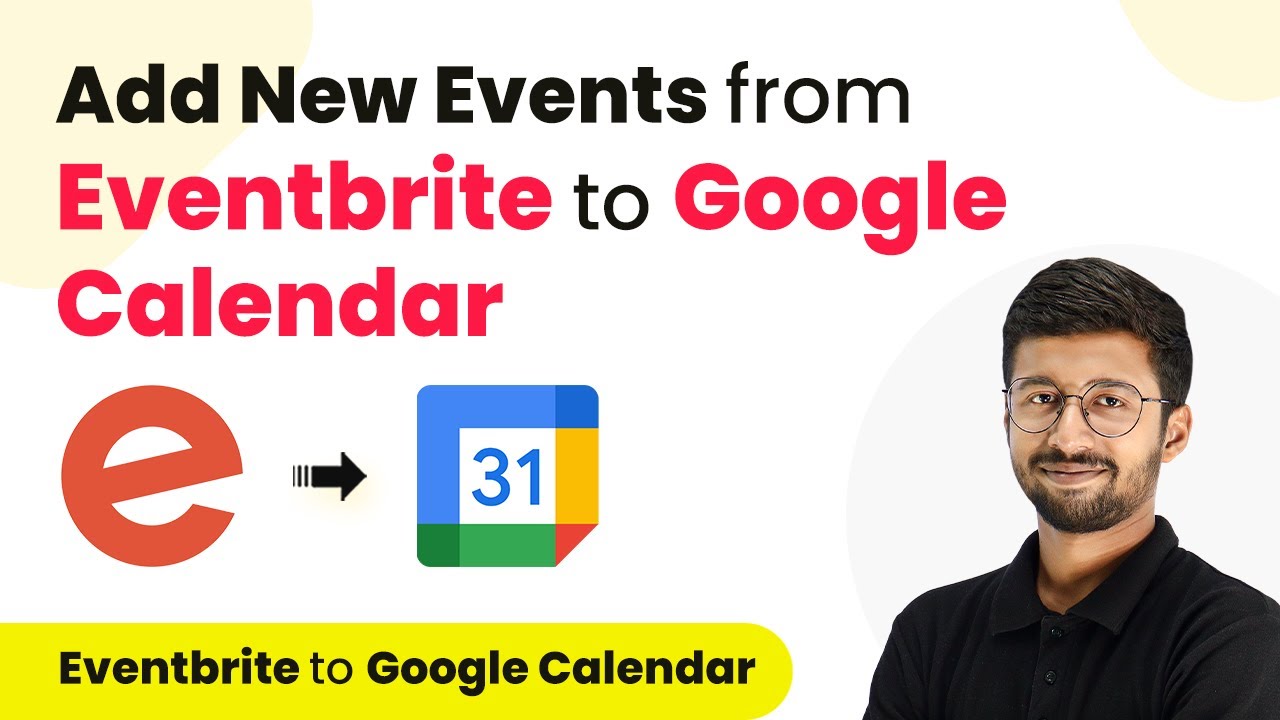 Add New Events from Eventbrite to Google Calendar

e

31

Eventbrite to Google Calendar